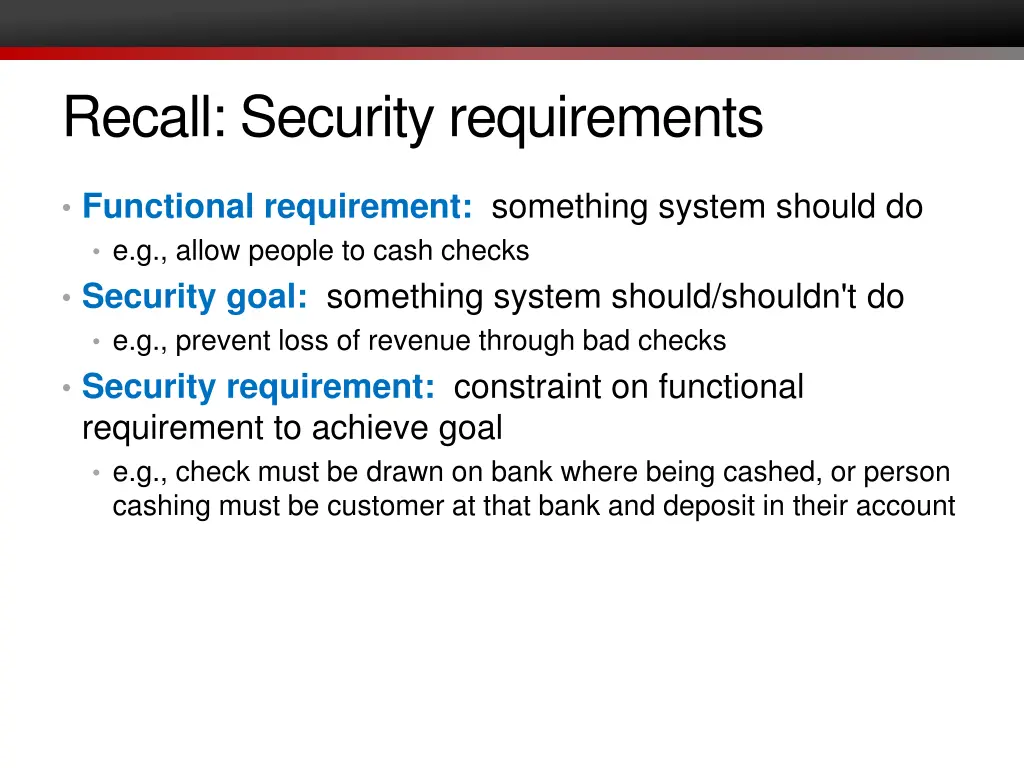 Recall: Security requirements

• Functional requirement: something system should do
  • e.g., allow people to cash checks
• Security goal: something system should/shouldn't do
  • e.g., prevent loss of revenue through bad checks
• Security requirement: constraint on functional requirement to achieve goal
  • e.g., check must be drawn on bank where being cashed, or person cashing must be customer at that bank and deposit in their account